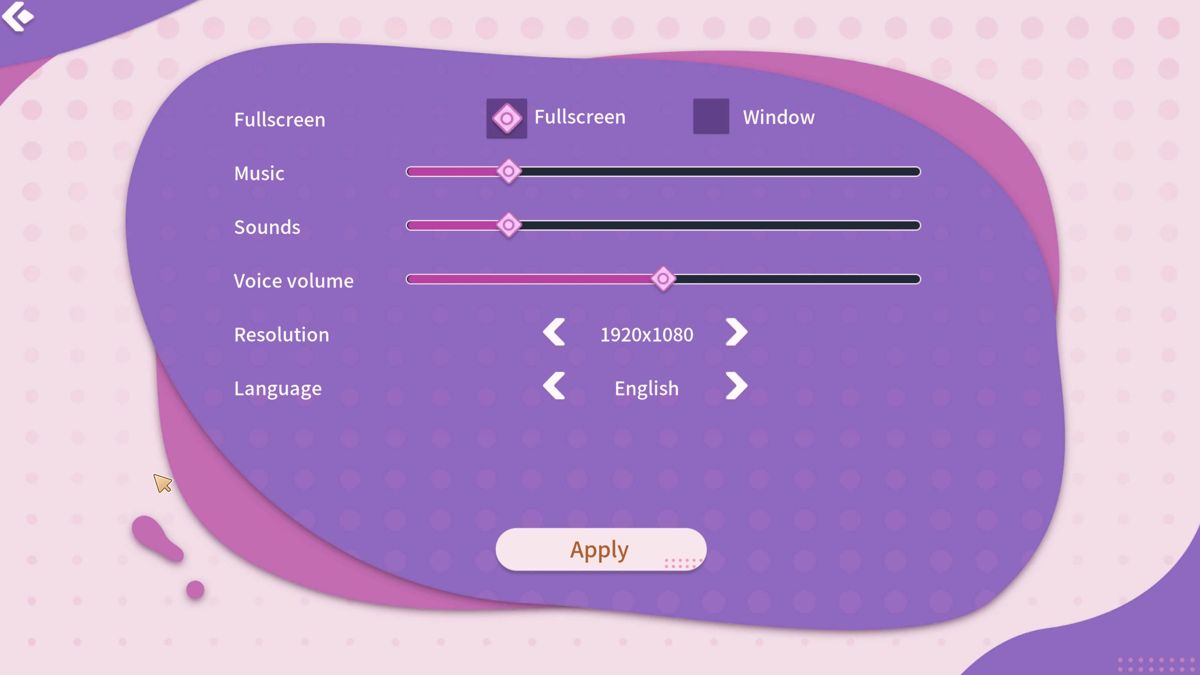 Fullscreen
Fullscreen
Window
Music
Sounds
Voice volume
Resolution
1920x1080
Language
English
Apply